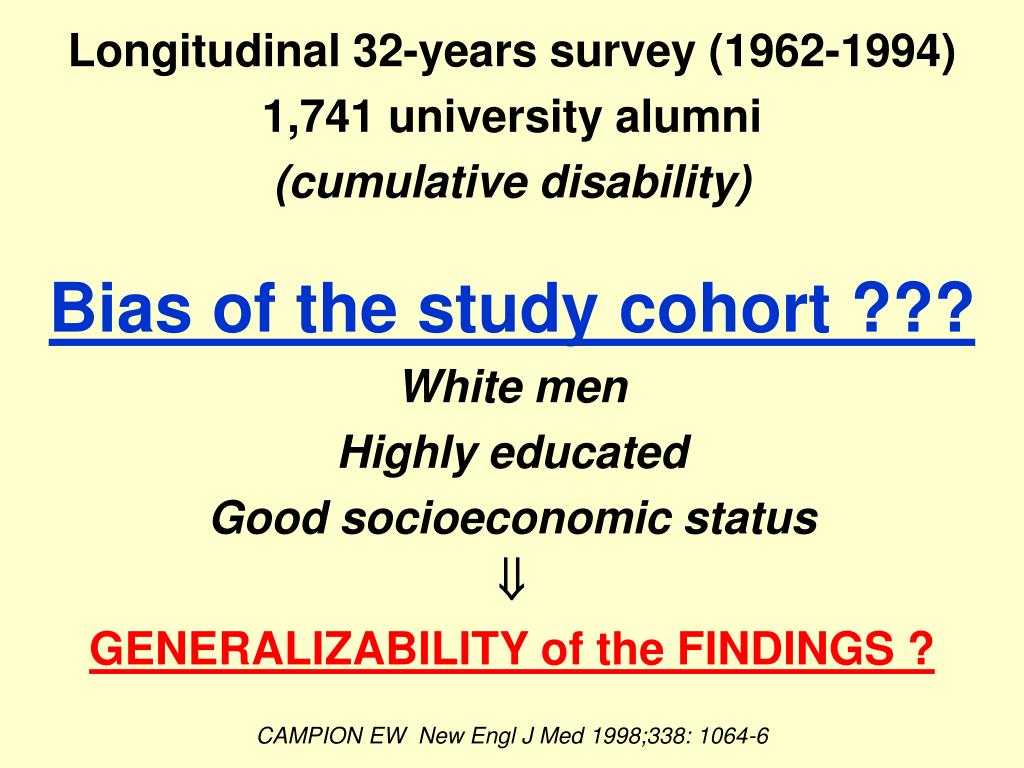 Longitudinal 32-years survey (1962-1994)
1,741 university alumni
(cumulative disability)

Bias of the study cohort ???

White men
Highly educated
Good socioeconomic status
$\Downarrow$
GENERALIZABILITY of the FINDINGS ?

CAMPION EW New Engl J Med 1998;338: 1064-6